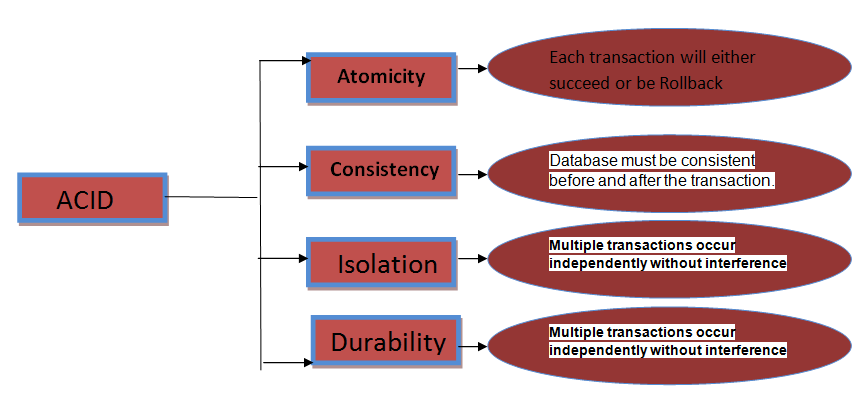 ACID

Atomicity

Each transaction will either succeed or be Rollback

Consistency

Database must be consistent before and after the transaction.

Isolation

Multiple transactions occur independently without interference

Durability

Multiple transactions occur independently without interference